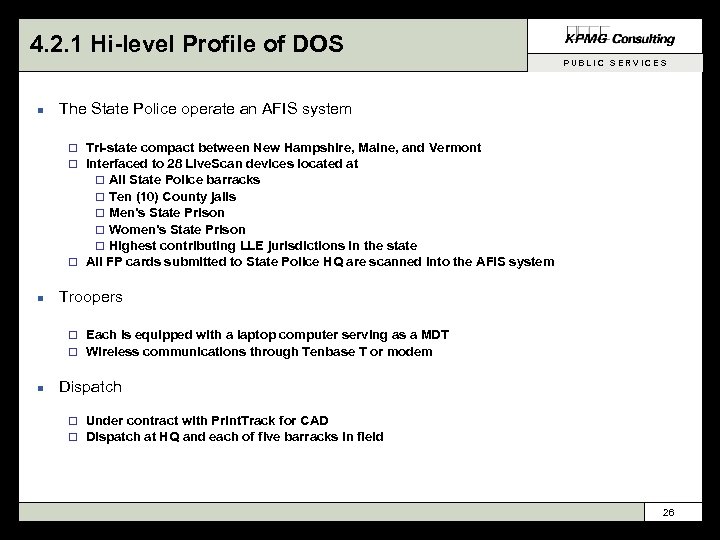 4.2.1 Hi-level Profile of DOS

KPMG Consulting

PUBLIC SERVICES

The State Police operate an AFIS system

Tri-state compact between New Hampshire, Maine, and Vermont

Interfaced to 28 LiveScan devices located at

All State Police barracks

Ten (10) County jails

Men's State Prison

Women's State Prison

Highest contributing LLE jurisdictions in the state

All FP cards submitted to State Police HQ are scanned into the AFIS system

Troopers

Each is equipped with a laptop computer serving as a MDT

Wireless communications through Tenbase T or modem

Dispatch

Under contract with PrintTrack for CAD

Dispatch at HQ and each of five barracks in field

26